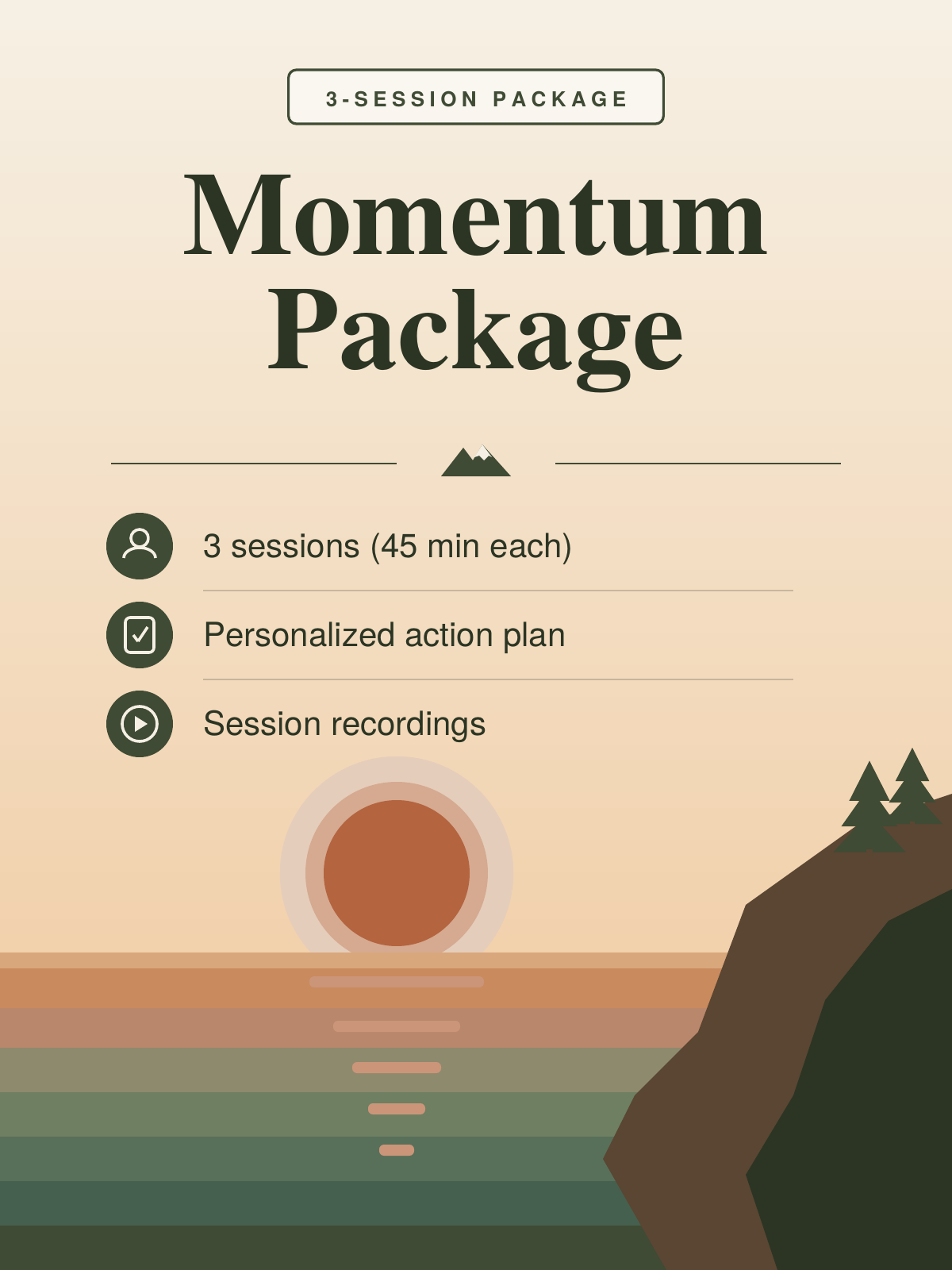 3-SESSION PACKAGE

Momentum Package

3 sessions (45 min each)

Personalized action plan

Session recordings